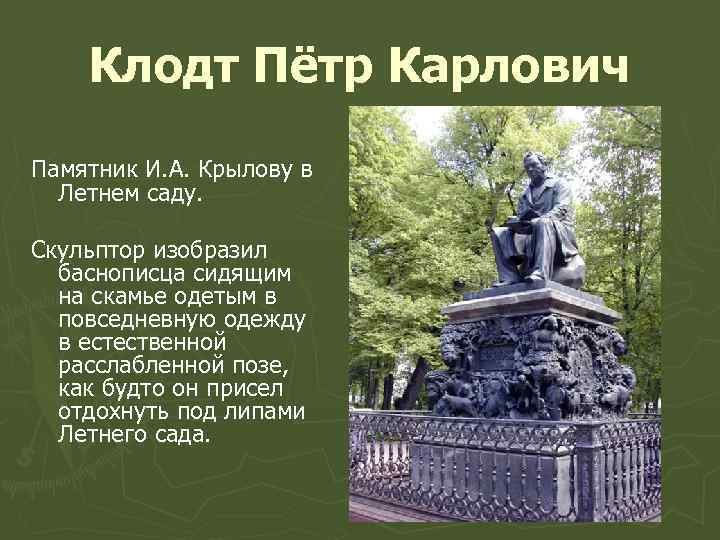 Клодт Пётр Карлович

Памятник И.А. Крылову в Летнем саду.

Скульптор изобразил баснописца сидящим на скамье одетым в повседневную одежду в естественной расслабленной позе, как будто он присел отдохнуть под липами Летнего сада.